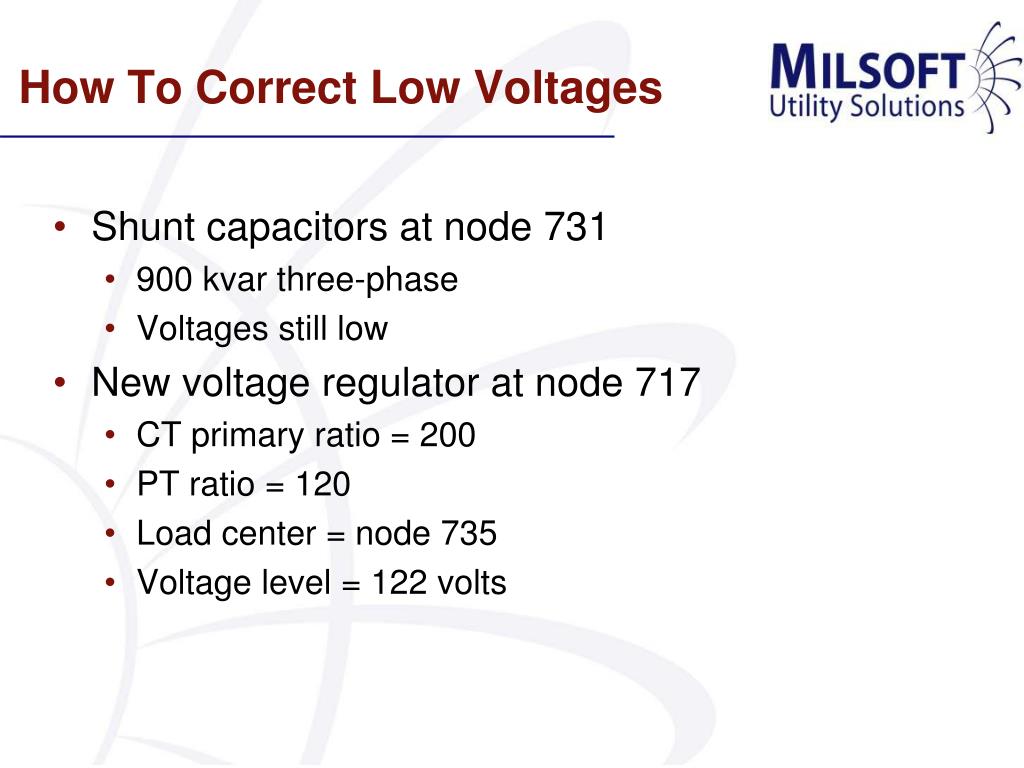 How To Correct Low Voltages

MILSOFT
Utility Solutions

• Shunt capacitors at node 731
  • 900 kvar three-phase
  • Voltages still low
• New voltage regulator at node 717
  • CT primary ratio = 200
  • PT ratio = 120
  • Load center = node 735
  • Voltage level = 122 volts